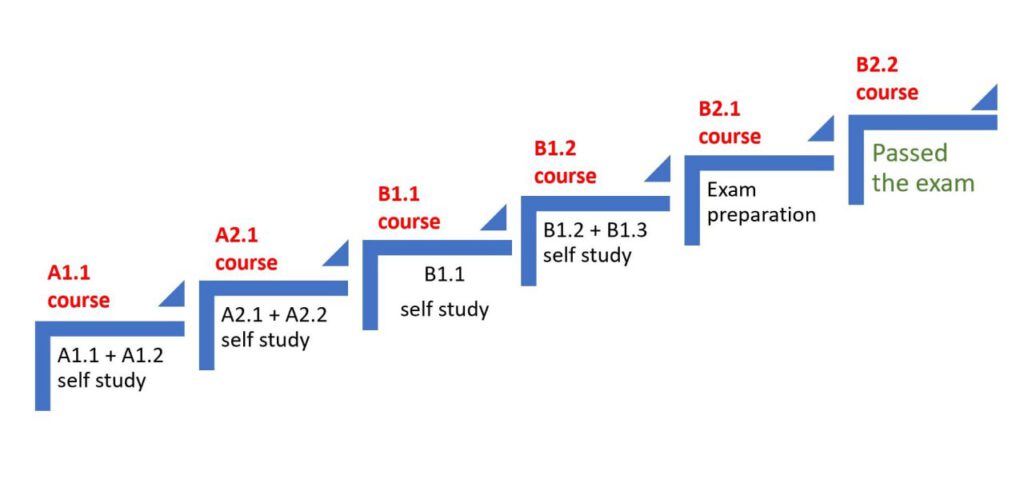 A1.1 course

A1.1 + A1.2 self study

A2.1 course

A2.1 + A2.2 self study

B1.1 course

B1.1

self study

B1.2 course

B1.2 + B1.3 self study

B2.1 course

Exam preparation

B2.2 course

Passed the exam